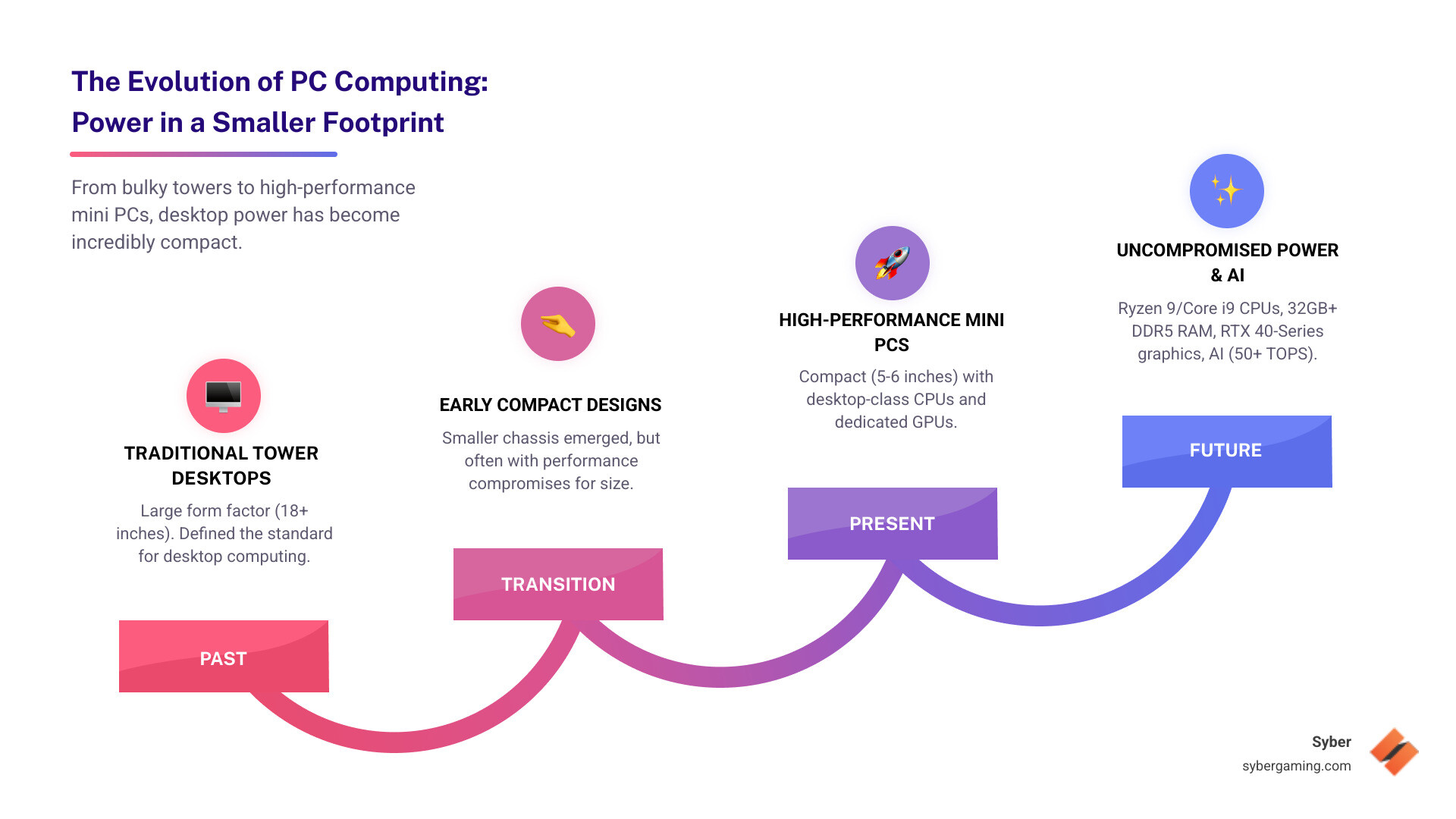 The Evolution of PC Computing: Power in a Smaller Footprint

From bulky towers to high-performance mini PCs, desktop power has become incredibly compact.

TRADITIONAL TOWER DESKTOPS

Large form factor (18+ inches). Defined the standard for desktop computing.

PAST

EARLY COMPACT DESIGNS

Smaller chassis emerged, but often with performance compromises for size.

TRANSITION

HIGH-PERFORMANCE MINI PCS

Compact (5-6 inches) with desktop-class CPUs and dedicated GPUs.

PRESENT

UNCOMPROMISED POWER & AI

Ryzen 9/Core i9 CPUs, 32GB+ DDR5 RAM, RTX 40-Series graphics, AI (50+ TOPS).

FUTURE

Syber
sybergaming.com